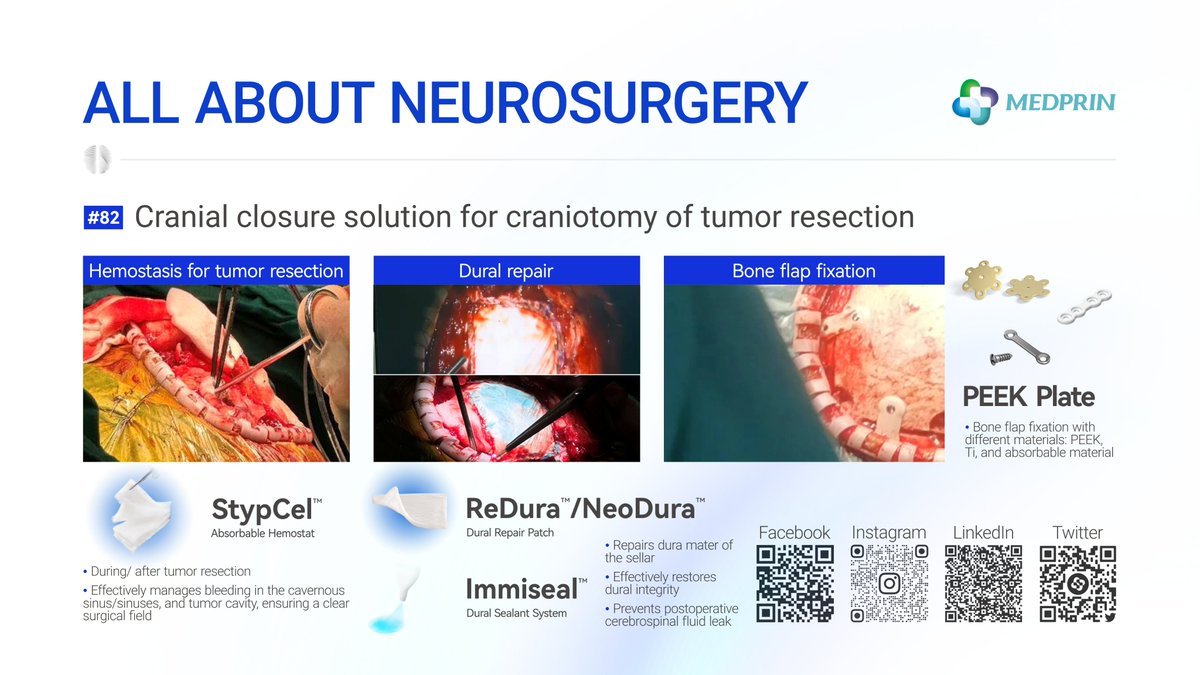 ALL ABOUT NEUROSURGERY

MEDPRIN

#82 Cranial closure solution for craniotomy of tumor resection

Hemostasis for tumor resection

Dural repair

Bone flap fixation

PEEK Plate

• Bone flap fixation with different materials: PEEK, Ti, and absorbable material

StypCel™
Absorbable Hemostat

• During/ after tumor resection
• Effectively manages bleeding in the cavernous sinus/sinuses, and tumor cavity, ensuring a clear surgical field

ReDura™/NeoDura™
Dural Repair Patch

Immiseal™
Dural Sealant System

• Repairs dura mater of the sellar
• Effectively restores dural integrity
• Prevents postoperative cerebrospinal fluid leak

Facebook

Instagram

LinkedIn

Twitter